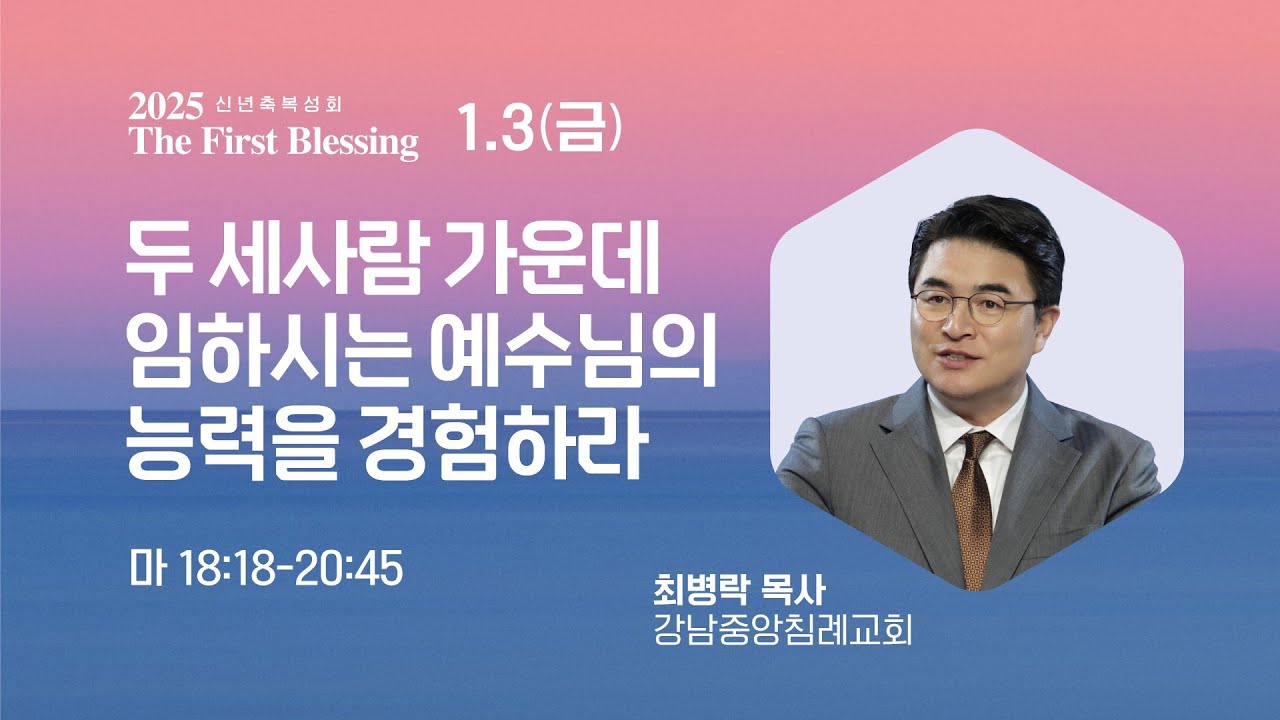 2025 신년축복성회
The First Blessing

1.3(금)

두 세사람 가운데 임하시는 예수님의 능력을 경험하라

마 18:18-20:45

최병락 목사
강남중앙침례교회